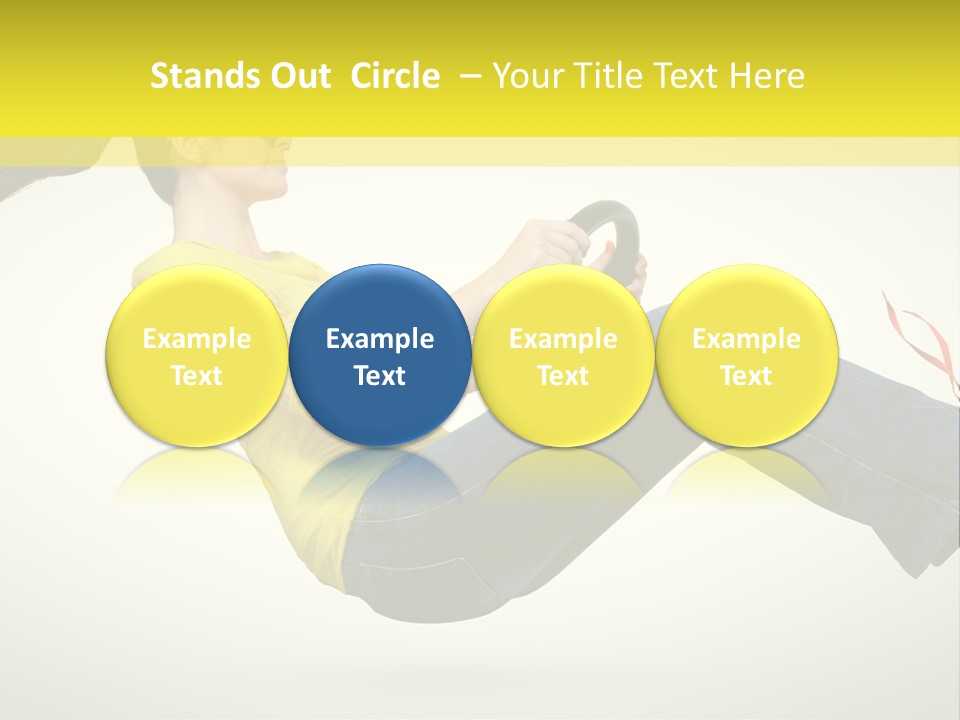 Stands Out Circle – Your Title Text Here

Example Text

Example Text

Example Text

Example Text